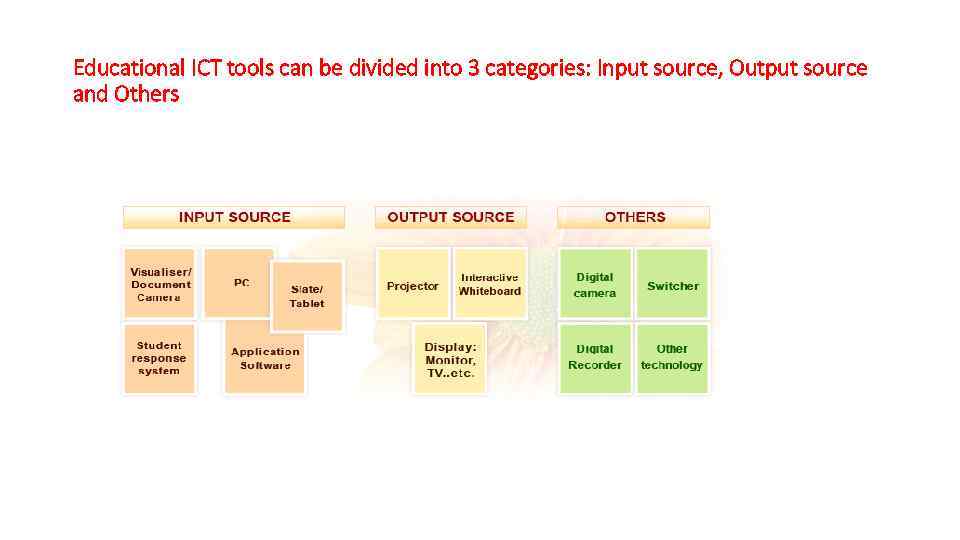 Educational ICT tools can be divided into 3 categories: Input source, Output source and Others

INPUT SOURCE

Visualiser/ Document Camera

PC

Slate/ Tablet

Student response system

Application Software

OUTPUT SOURCE

Projector

Interactive Whiteboard

Display: Monitor, TV..etc.

OTHERS

Digital camera

Switcher

Digital Recorder

Other technology